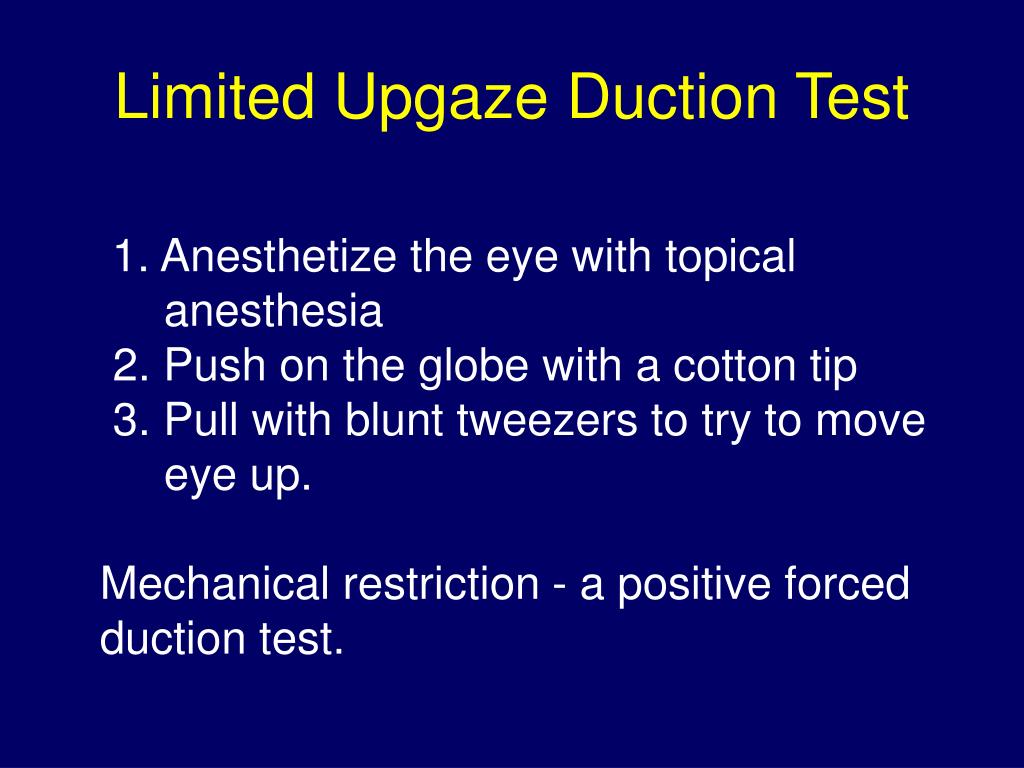 Limited Upgaze Duction Test

1. Anesthetize the eye with topical anesthesia
2. Push on the globe with a cotton tip
3. Pull with blunt tweezers to try to move eye up.

Mechanical restriction - a positive forced duction test.